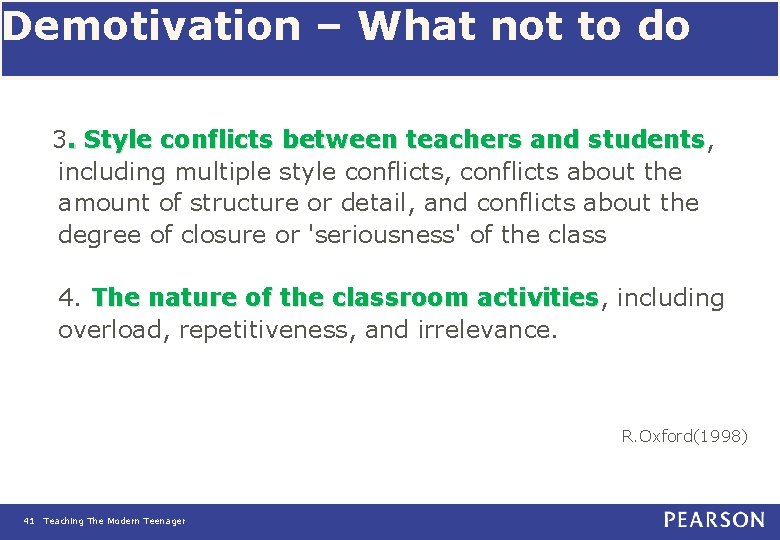 Demotivation – What not to do

3. Style conflicts between teachers and students, including multiple style conflicts, conflicts about the amount of structure or detail, and conflicts about the degree of closure or 'seriousness' of the class

4. The nature of the classroom activities, including overload, repetitiveness, and irrelevance.

R.Oxford(1998)

41 Teaching The Modern Teenager

PEARSON